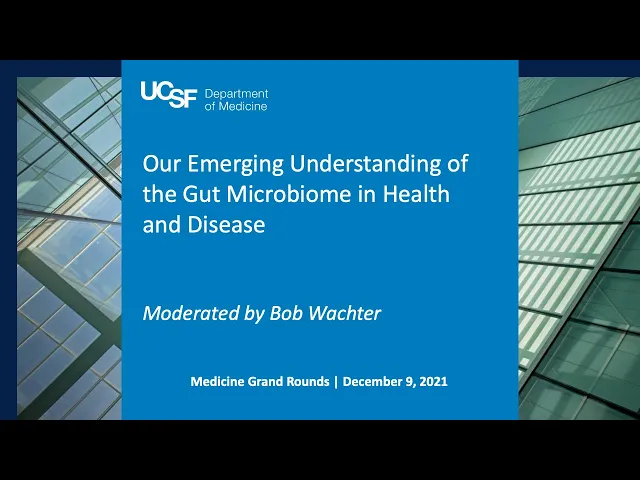 UCSF Department of Medicine

Our Emerging Understanding of the Gut Microbiome in Health and Disease

Moderated by Bob Wachter

Medicine Grand Rounds | December 9, 2021